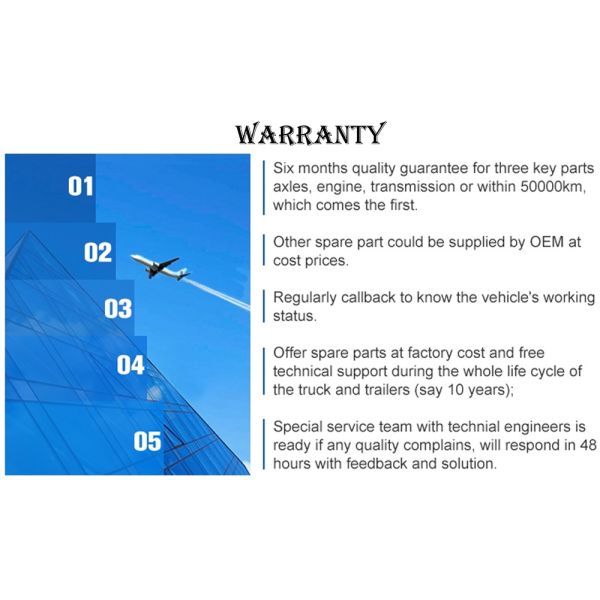 WARRANTY

01

02

03

04

05

Six months quality guarantee for three key parts axles, engine, transmission or within 50000km, which comes the first.

Other spare part could be supplied by OEM at cost prices.

Regularly callback to know the vehicle's working status.

Offer spare parts at factory cost and free technical support during the whole life cycle of the truck and trailers (say 10 years);

Special service team with technial engineers is ready if any quality complains, will respond in 48 hours with feedback and solution.